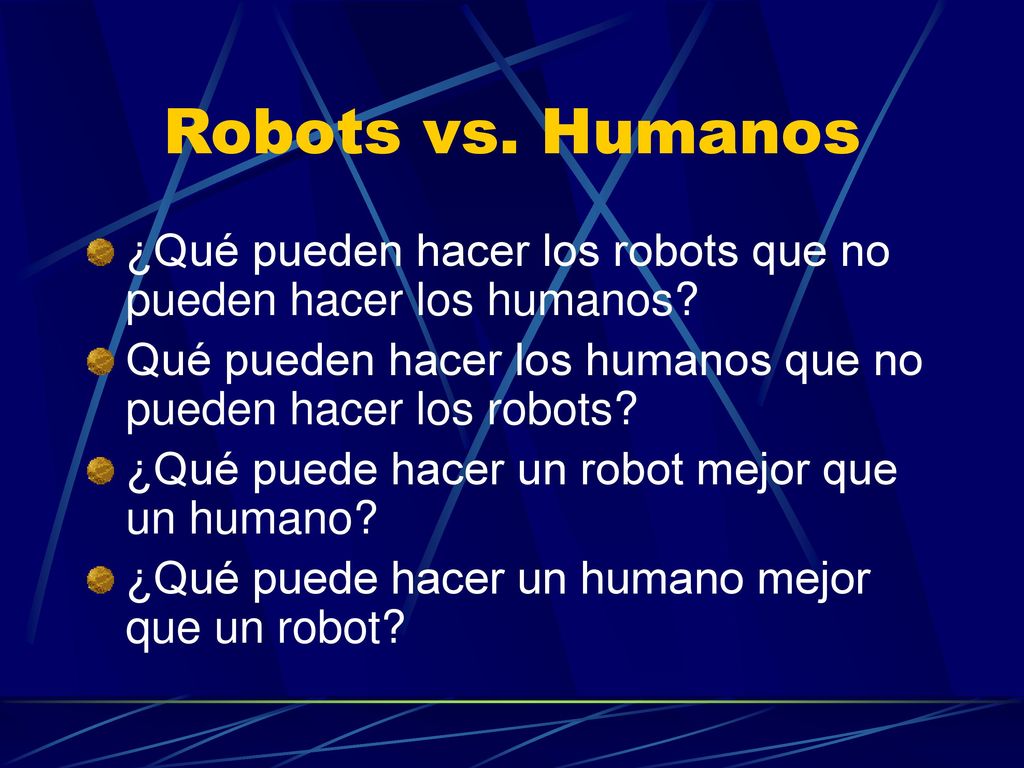 Robots vs. Humanos

¿Qué pueden hacer los robots que no pueden hacer los humanos?

Qué pueden hacer los humanos que no pueden hacer los robots?

¿Qué puede hacer un robot mejor que un humano?

¿Qué puede hacer un humano mejor que un robot?